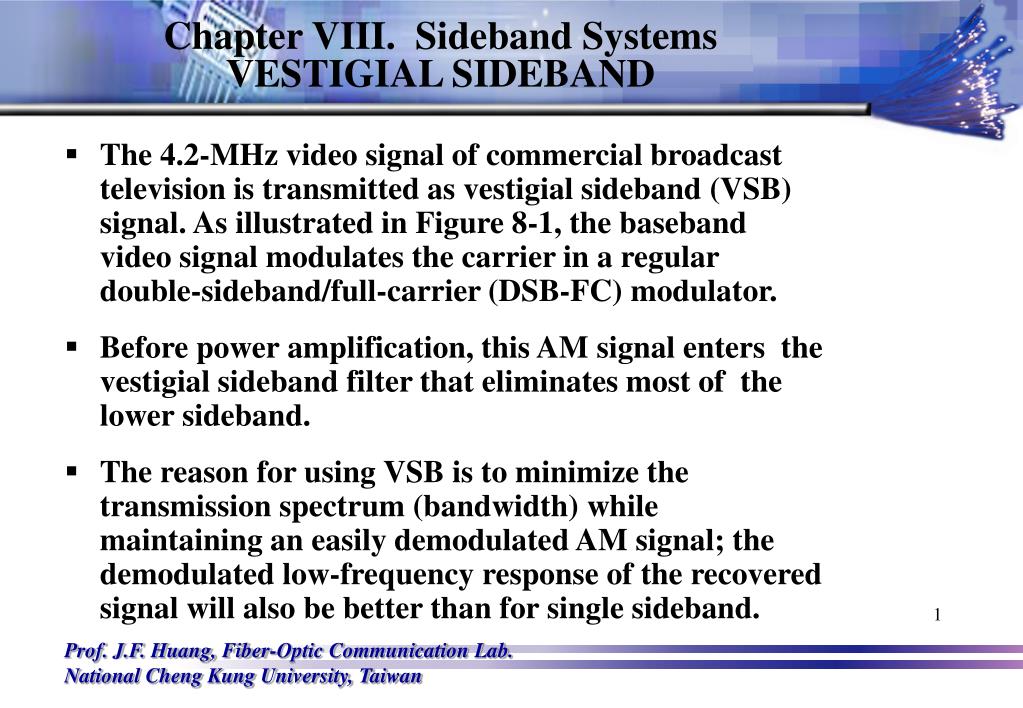 Chapter VIII. Sideband Systems
VESTIGIAL SIDEBAND

▪ The 4.2-MHz video signal of commercial broadcast television is transmitted as vestigial sideband (VSB) signal. As illustrated in Figure 8-1, the baseband video signal modulates the carrier in a regular double-sideband/full-carrier (DSB-FC) modulator.

▪ Before power amplification, this AM signal enters the vestigial sideband filter that eliminates most of the lower sideband.

▪ The reason for using VSB is to minimize the transmission spectrum (bandwidth) while maintaining an easily demodulated AM signal; the demodulated low-frequency response of the recovered signal will also be better than for single sideband.

1

Prof. J.F. Huang, Fiber-Optic Communication Lab.
National Cheng Kung University, Taiwan